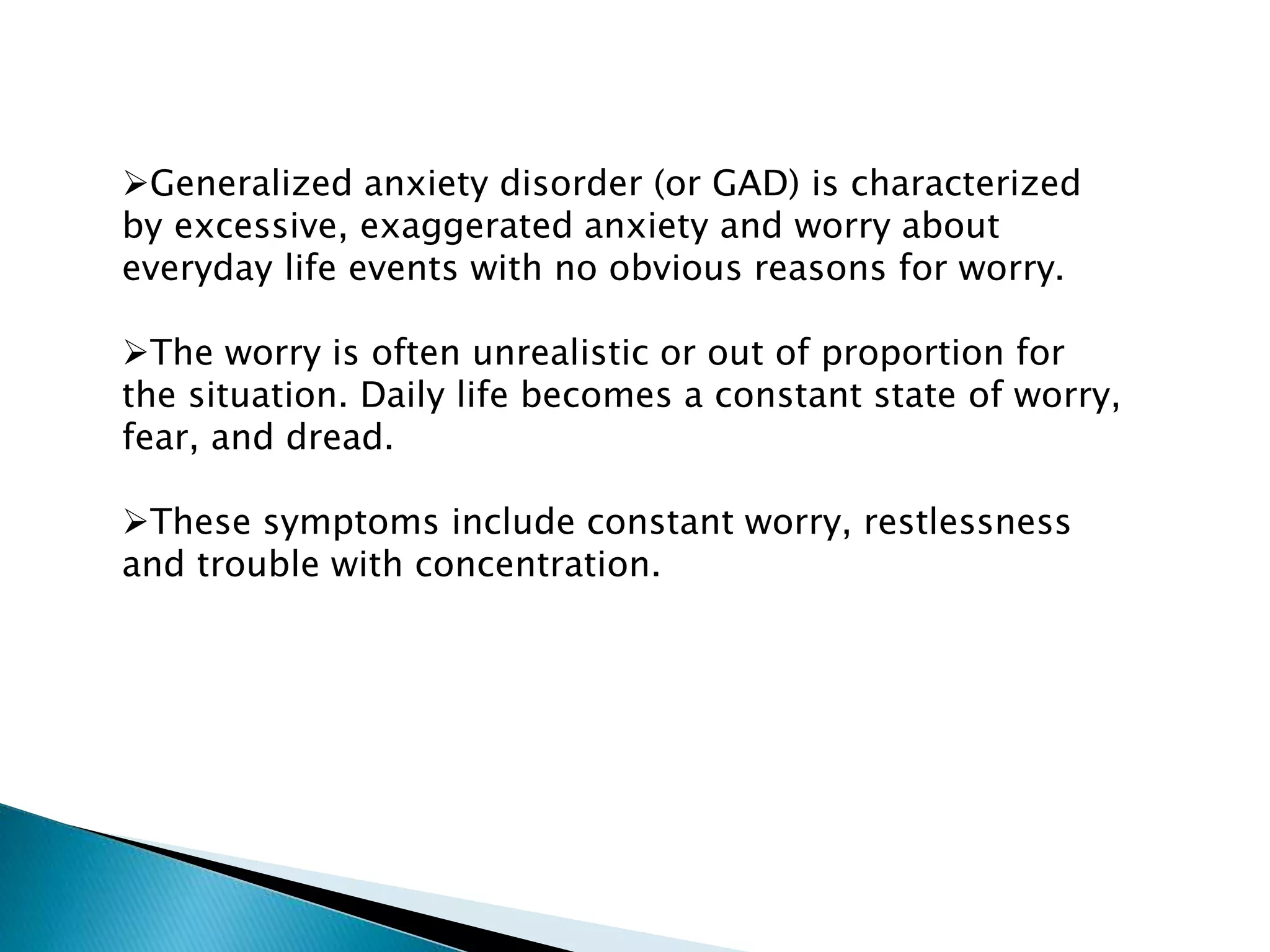 ➢Generalized anxiety disorder (or GAD) is characterized by excessive, exaggerated anxiety and worry about everyday life events with no obvious reasons for worry.

➢The worry is often unrealistic or out of proportion for the situation. Daily life becomes a constant state of worry, fear, and dread.

➢These symptoms include constant worry, restlessness and trouble with concentration.